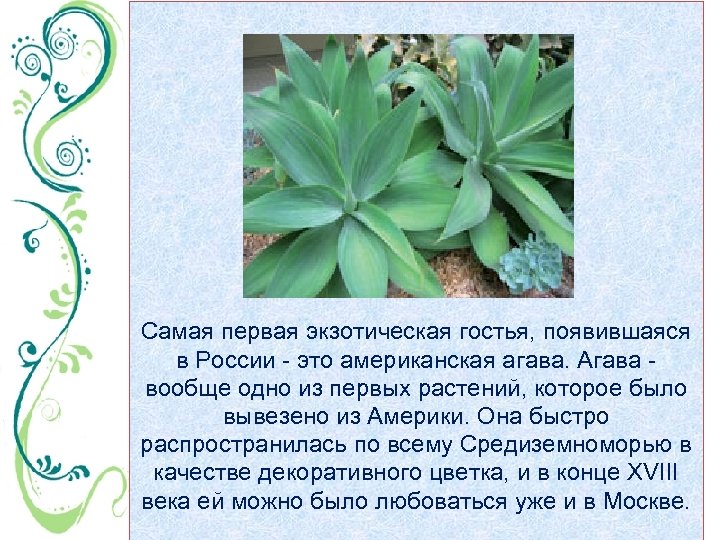 Самая первая экзотическая гостья, появившаяся в России - это американская агава. Агава - вообще одно из первых растений, которое было вывезено из Америки. Она быстро распространилась по всему Средиземноморью в качестве декоративного цветка, и в конце XVIII века ей можно было любоваться уже и в Москве.